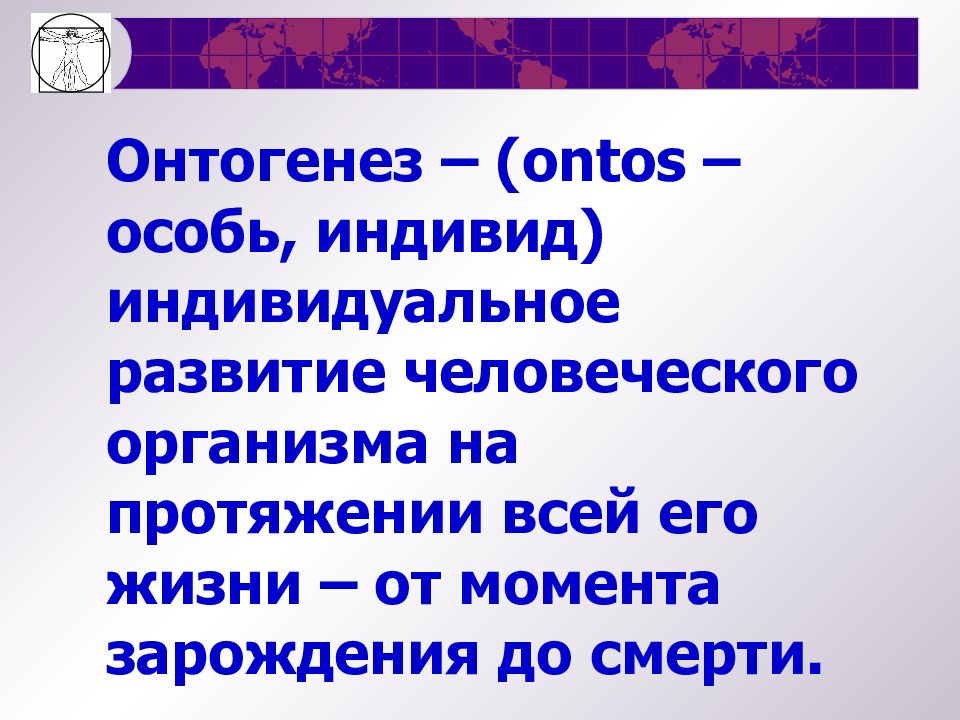 Онтогенез – (ontos – особь, индивид) индивидуальное развитие человеческого организма на протяжении всей его жизни – от момента зарождения до смерти.